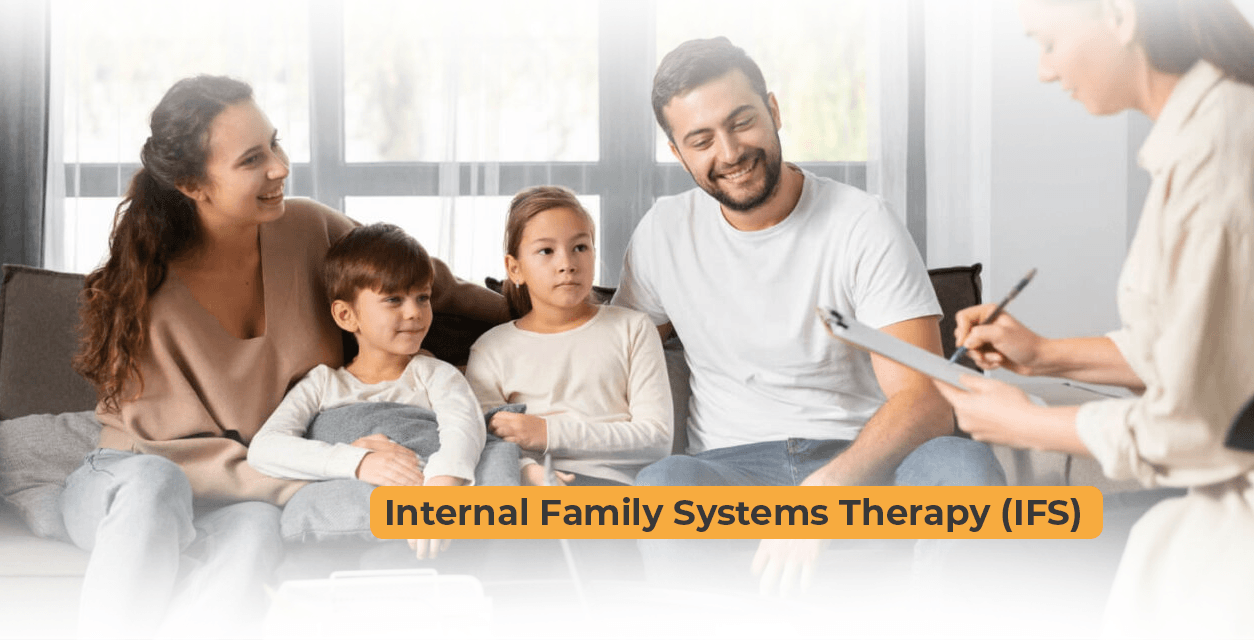 Internal Family Systems Therapy (IFS)